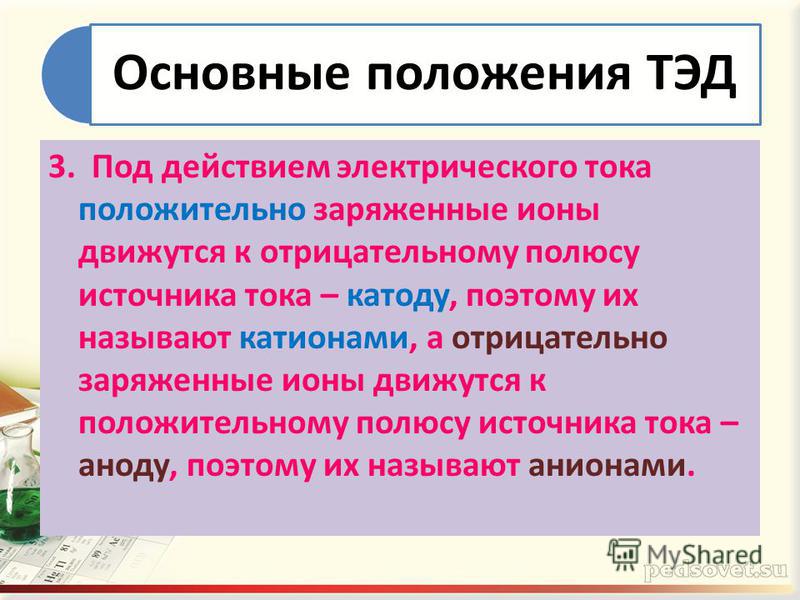 Основные положения ТЭД

3. Под действием электрического тока положительно заряженные ионы движутся к отрицательному полюсу источника тока – катоду, поэтому их называют катионами, а отрицательно заряженные ионы движутся к положительному полюсу источника тока – аноду, поэтому их называют анионами.

MyShared
pedsovet.su